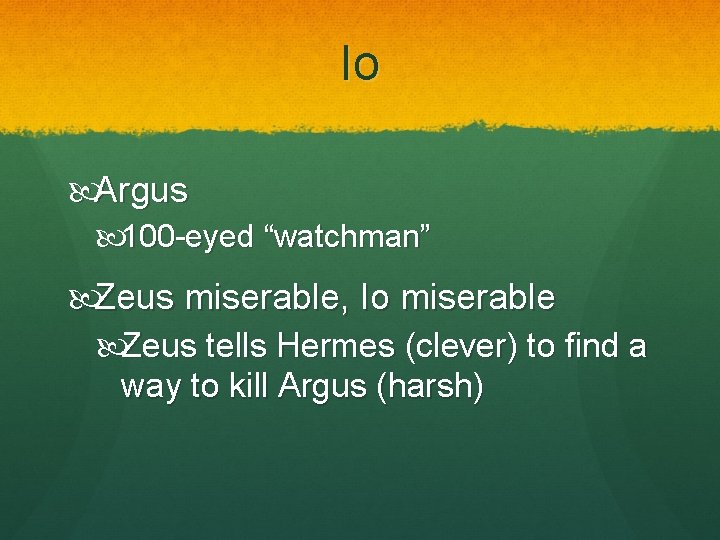 Io

Argus

100-eyed “watchman”

Zeus miserable, Io miserable

Zeus tells Hermes (clever) to find a way to kill Argus (harsh)